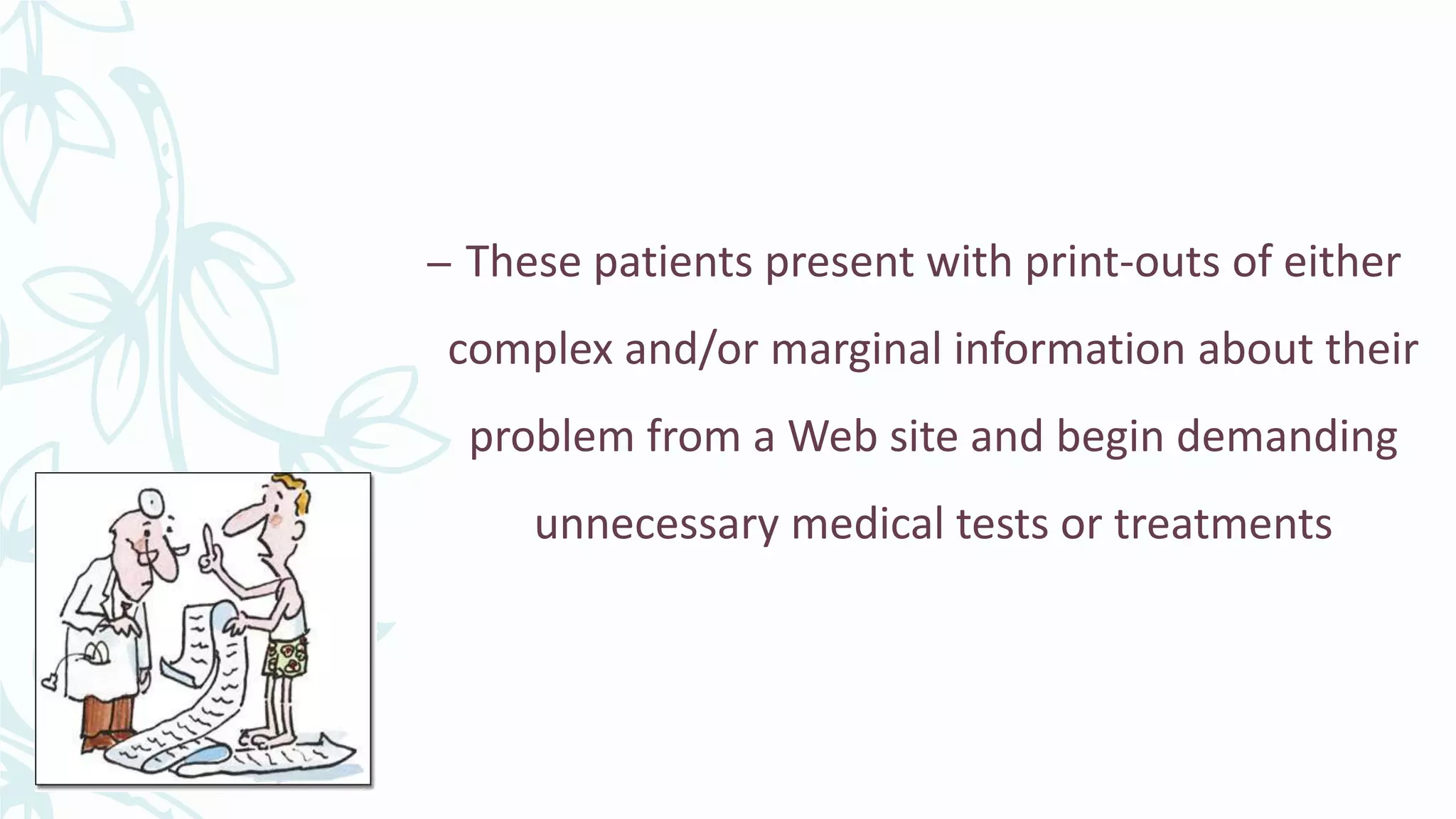 – These patients present with print-outs of either complex and/or marginal information about their problem from a Web site and begin demanding unnecessary medical tests or treatments